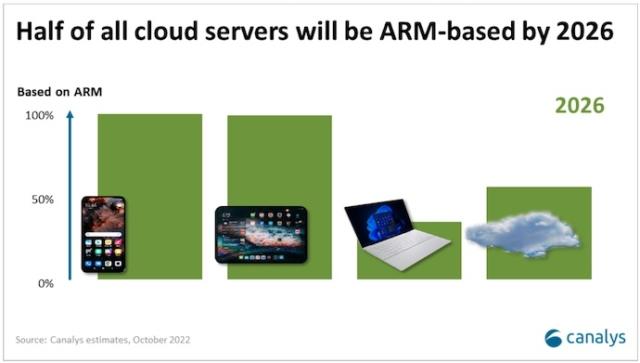 Half of all cloud servers will be ARM-based by 2026

Based on ARM

2026

100%

50%

0%

Source: Canalys estimates, October 2022

canalys